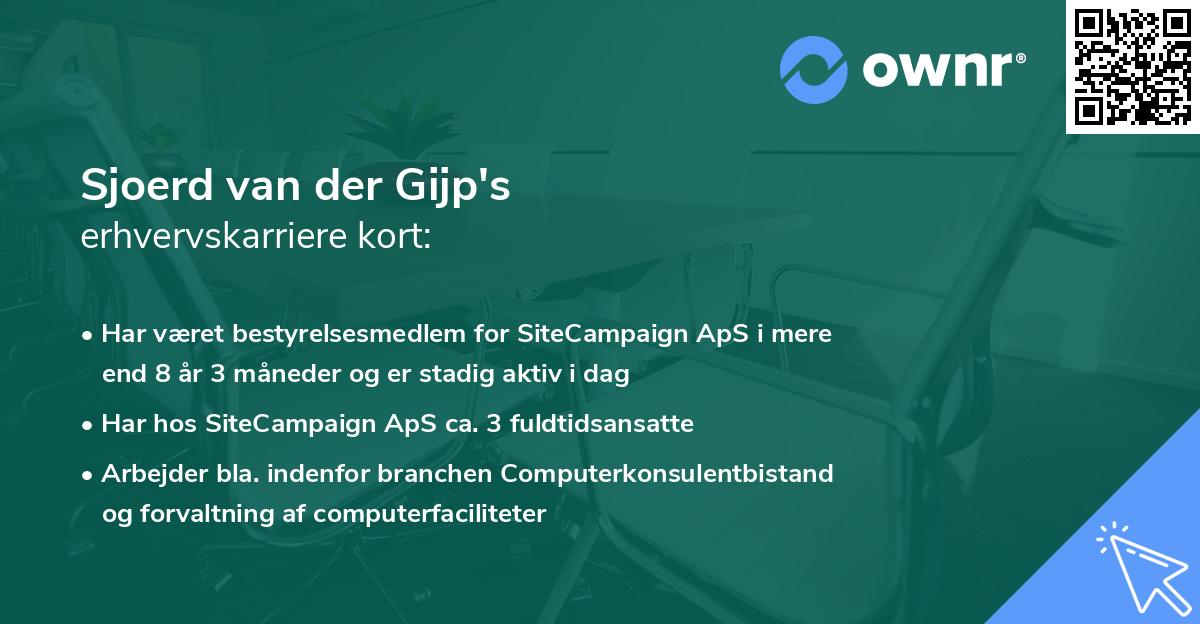 ownr®

Sjoerd van der Gijp's
erhvervskarriere kort:

• Har været bestyrelsesmedlem for SiteCampaign ApS i mere end 8 år 3 måneder og er stadig aktiv i dag
• Har hos SiteCampaign ApS ca. 3 fuldtidsansatte
• Arbejder bla. indenfor branchen Computerkonsulentbistand og forvaltning af computerfaciliteter